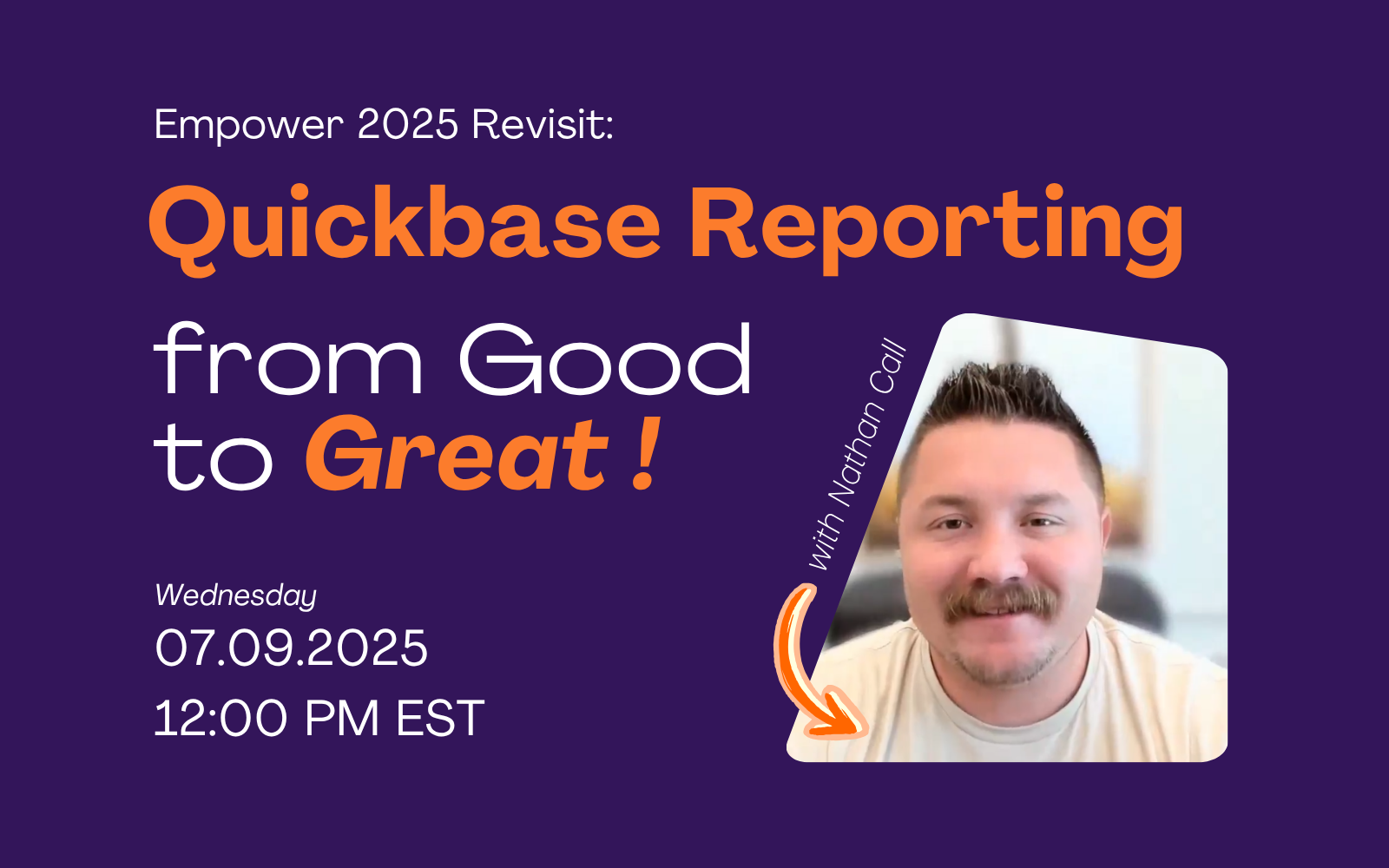 Empower 2025 Revisit:

Quickbase Reporting

from Good to Great !

with Nathan Call

Wednesday
07.09.2025
12:00 PM EST